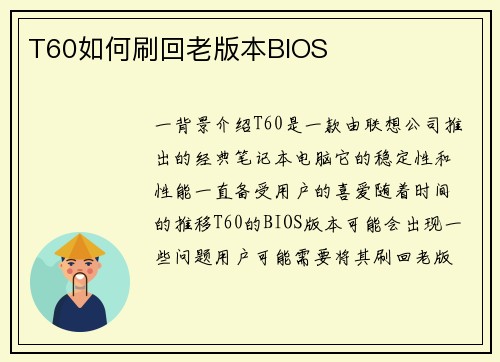 T60如何刷回老版本BIOS

一背景介绍T60是一款由联想公司推出的经典笔记本电脑它的稳定性和性能一直备受用户的喜爱随着时间的推移T60的BIOS版本可能会出现一些问题用户可能需要将其刷回老版